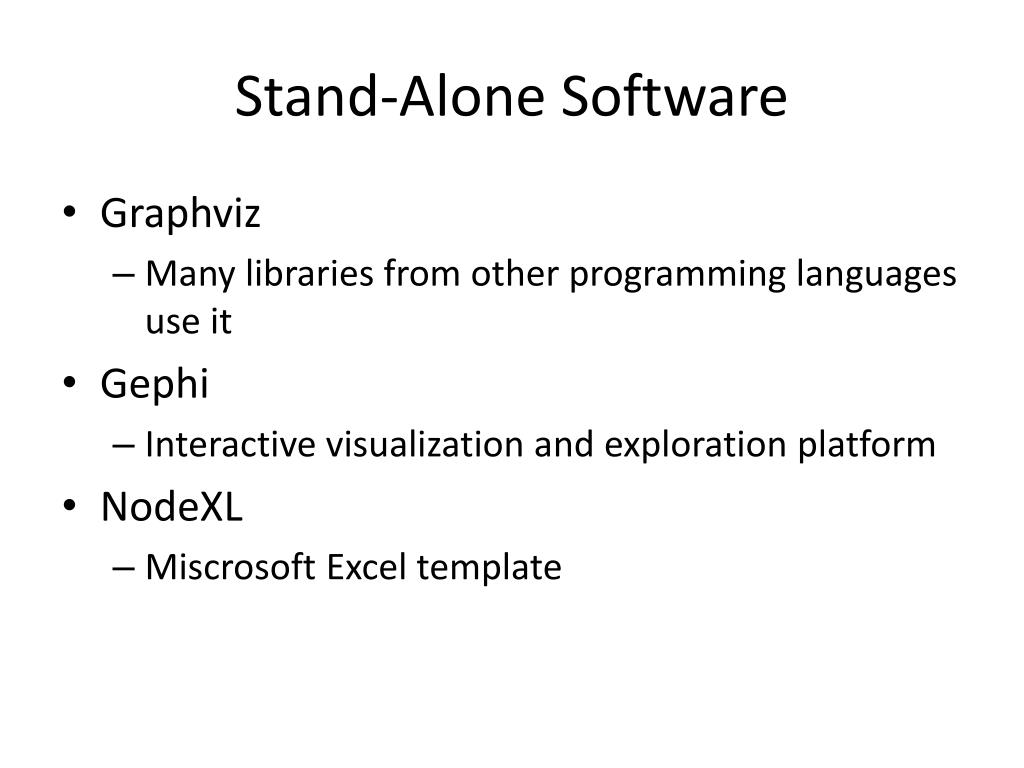 Stand-Alone Software

• Graphviz
– Many libraries from other programming languages use it
• Gephi
– Interactive visualization and exploration platform
• NodeXL
– Miscrosoft Excel template